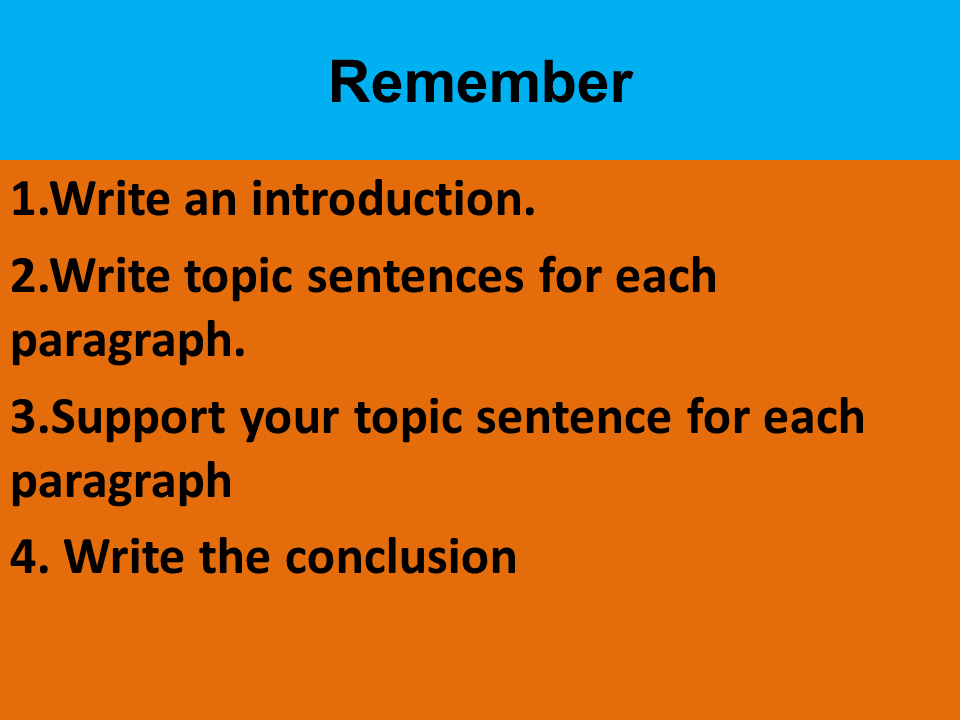 Remember

1.Write an introduction.

2.Write topic sentences for each paragraph.

3.Support your topic sentence for each paragraph

4. Write the conclusion